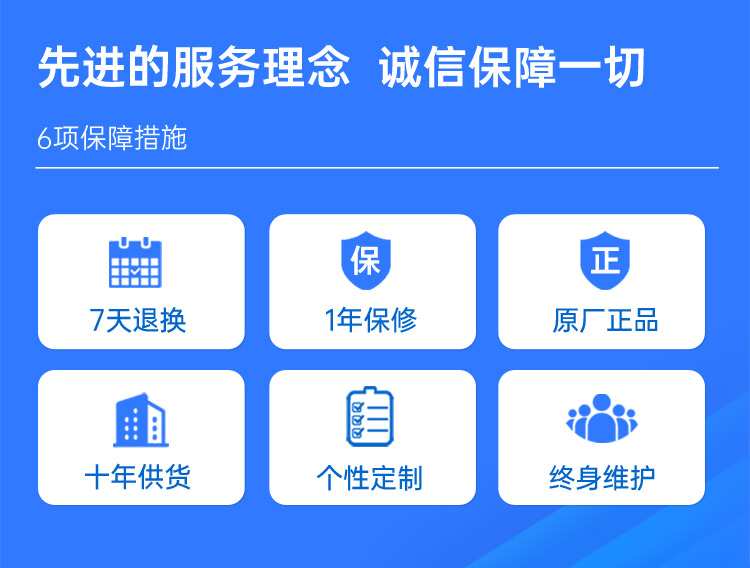 先进的服务理念 诚信保障一切

6项保障措施

7天退换

保

1年保修

正

原厂正品

十年供货

个性定制

终身维护